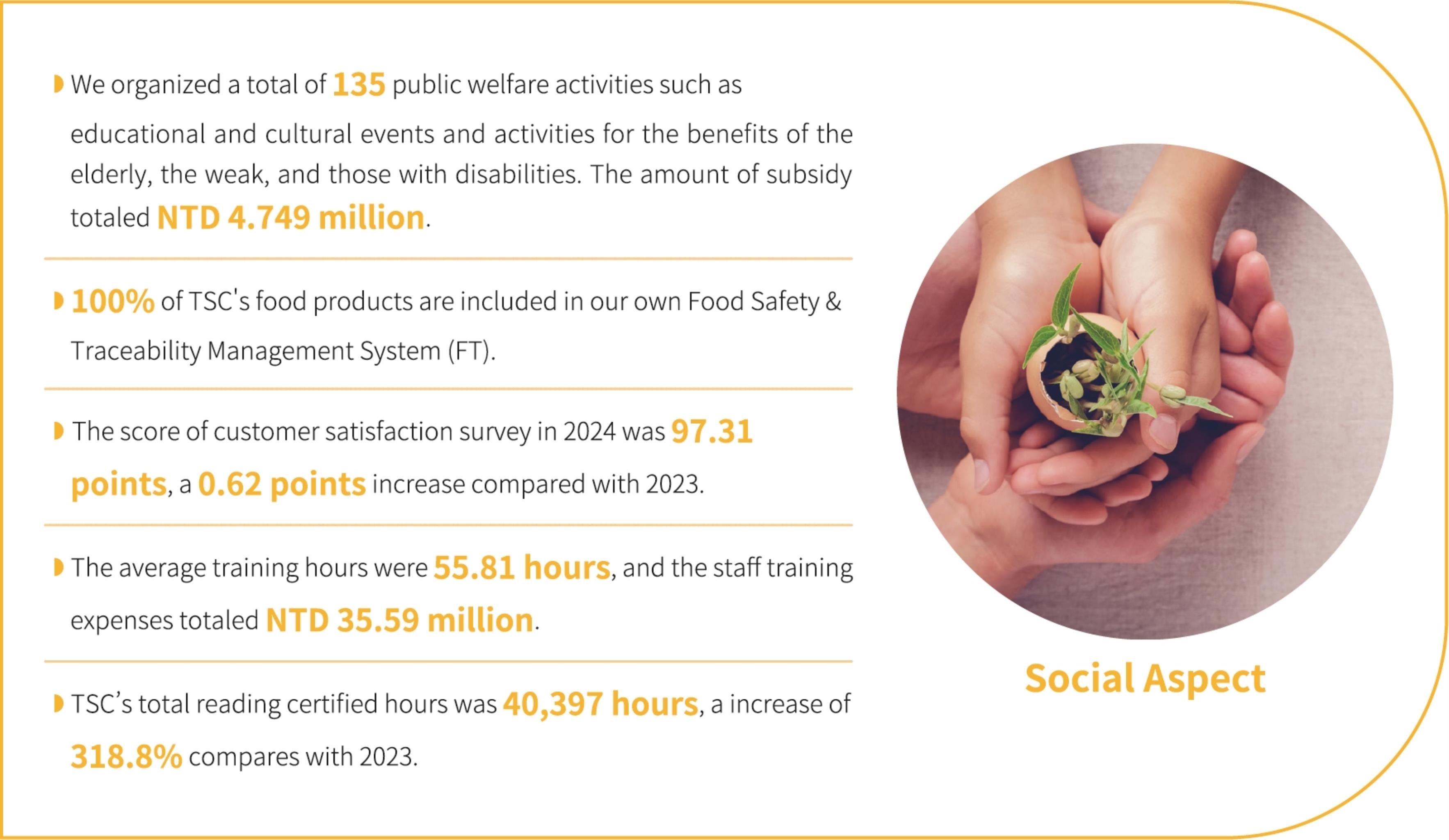 We organized a total of 135 public welfare activities such as educational and cultural events and activities for the benefits of the elderly, the weak, and those with disabilities. The amount of subsidy totaled NTD 4.749 million.

100% of TSC's food products are included in our own Food Safety & Traceability Management System (FT).

The score of customer satisfaction survey in 2024 was 97.31 points, a 0.62 points increase compared with 2023.

The average training hours were 55.81 hours, and the staff training expenses totaled NTD 35.59 million.

TSC's total reading certified hours was 40,397 hours, a increase of 318.8% compares with 2023.

Social Aspect